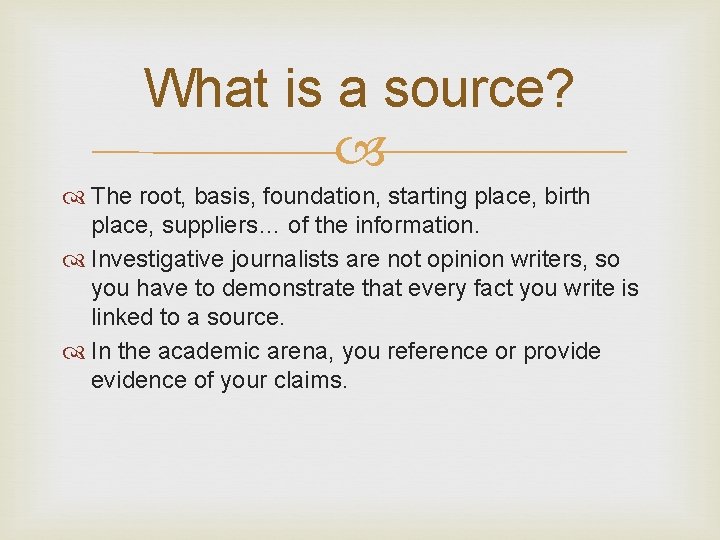 What is a source?

The root, basis, foundation, starting place, birth place, suppliers… of the information.

Investigative journalists are not opinion writers, so you have to demonstrate that every fact you write is linked to a source.

In the academic arena, you reference or provide evidence of your claims.